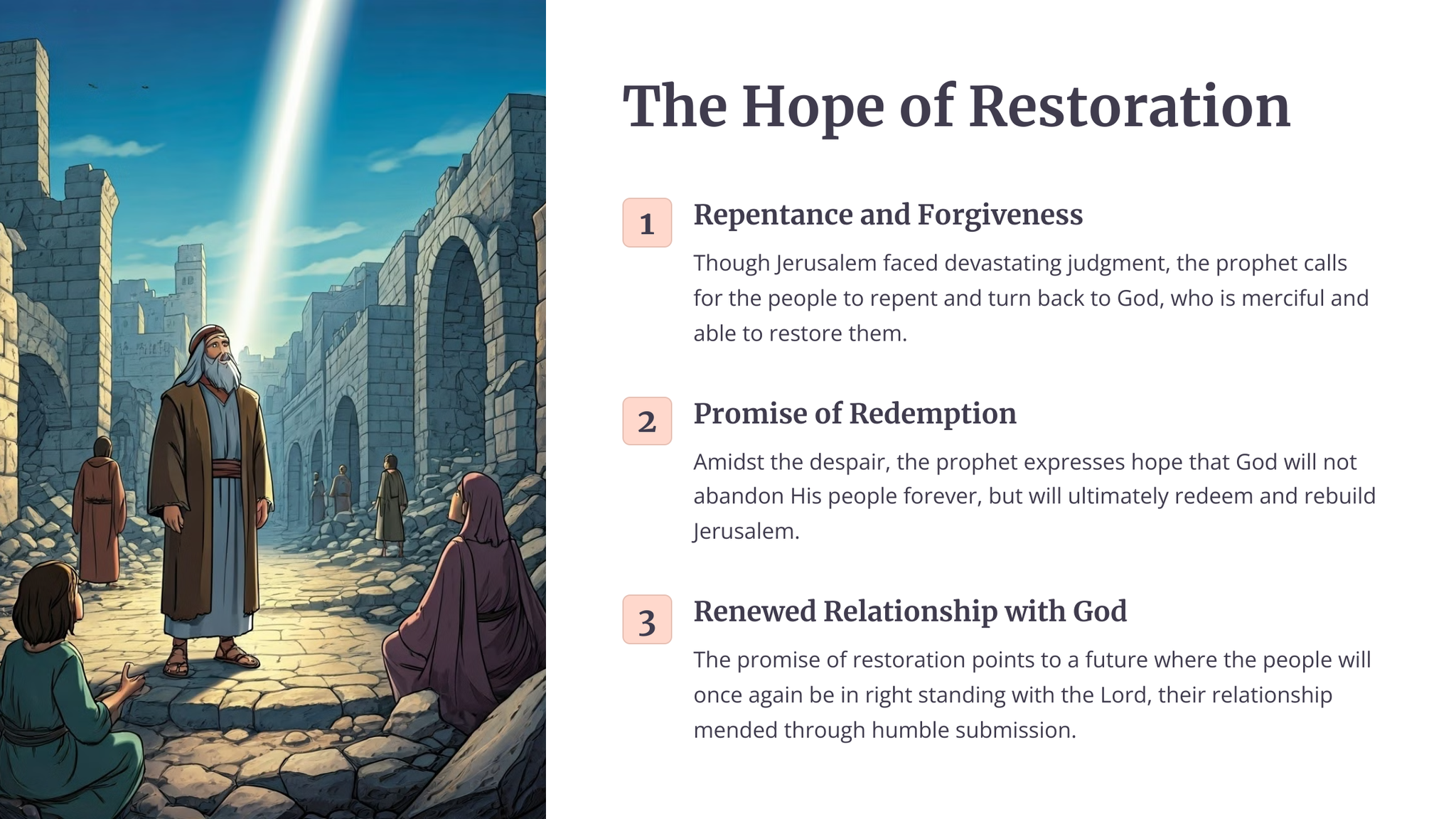 The Hope of Restoration

1

Repentance and Forgiveness

Though Jerusalem faced devastating judgment, the prophet calls for the people to repent and turn back to God, who is merciful and able to restore them.

2

Promise of Redemption

Amidst the despair, the prophet expresses hope that God will not abandon His people forever, but will ultimately redeem and rebuild Jerusalem.

3

Renewed Relationship with God

The promise of restoration points to a future where the people will once again be in right standing with the Lord, their relationship mended through humble submission.